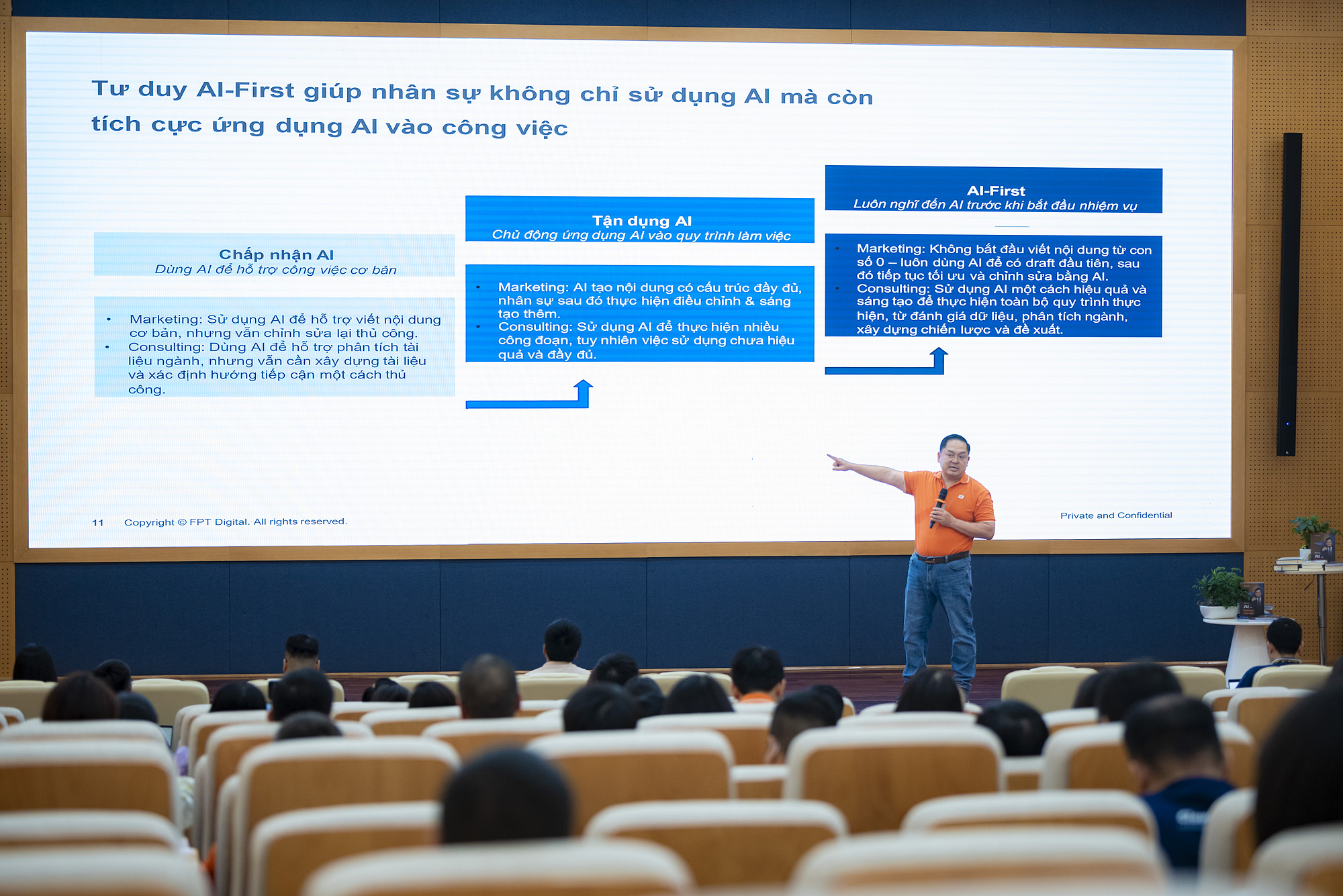 Tư duy AI-First giúp nhân sự không chỉ sử dụng AI mà còn tích cực ứng dụng AI vào công việc

Chấp nhận AI
Dùng AI để hỗ trợ công việc cơ bản

• Marketing: Sử dụng AI để hỗ trợ viết nội dung cơ bản, nhưng vẫn chỉnh sửa lại thủ công.
• Consulting: Dùng AI để hỗ trợ phân tích tài liệu ngành, nhưng vẫn cần xây dựng tài liệu và xác định hướng tiếp cận một cách thủ công.

Tận dụng AI
Chủ động ứng dụng AI vào quy trình làm việc

• Marketing: AI tạo nội dung có cấu trúc đầy đủ, nhân sự sau đó thực hiện điều chỉnh & sáng tạo thêm.
• Consulting: Sử dụng AI để thực hiện nhiều công đoạn, tuy nhiên việc sử dụng chưa hiệu quả và đầy đủ.

AI-First
Luôn nghĩ đến AI trước khi bắt đầu nhiệm vụ

• Marketing: Không bắt đầu viết nội dung từ con số 0 – luôn dùng AI để có draft đầu tiên, sau đó tiếp tục tối ưu và chỉnh sửa bằng AI.
• Consulting: Sử dụng AI một cách hiệu quả và sáng tạo để thực hiện toàn bộ quy trình thực hiện, từ đánh giá dữ liệu, phân tích ngành, xây dựng chiến lược và đề xuất.

11 Copyright © FPT Digital. All rights reserved.

Private and Confidential